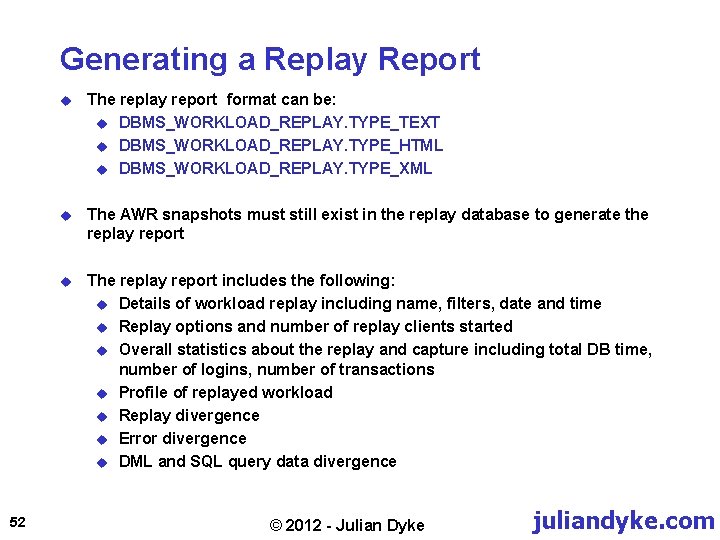 Generating a Replay Report

The replay report  format can be:
DBMS_WORKLOAD_REPLAY.TYPE_TEXT
DBMS_WORKLOAD_REPLAY.TYPE_HTML
DBMS_WORKLOAD_REPLAY.TYPE_XML

The AWR snapshots must still exist in the replay database to generate the replay report

The replay report includes the following:
Details of workload replay including name, filters, date and time
Replay options and number of replay clients started
Overall statistics about the replay and capture including total DB time, number of logins, number of transactions
Profile of replayed workload
Replay divergence
Error divergence
DML and SQL query data divergence

52

© 2012 - Julian Dyke

juliandyke.com